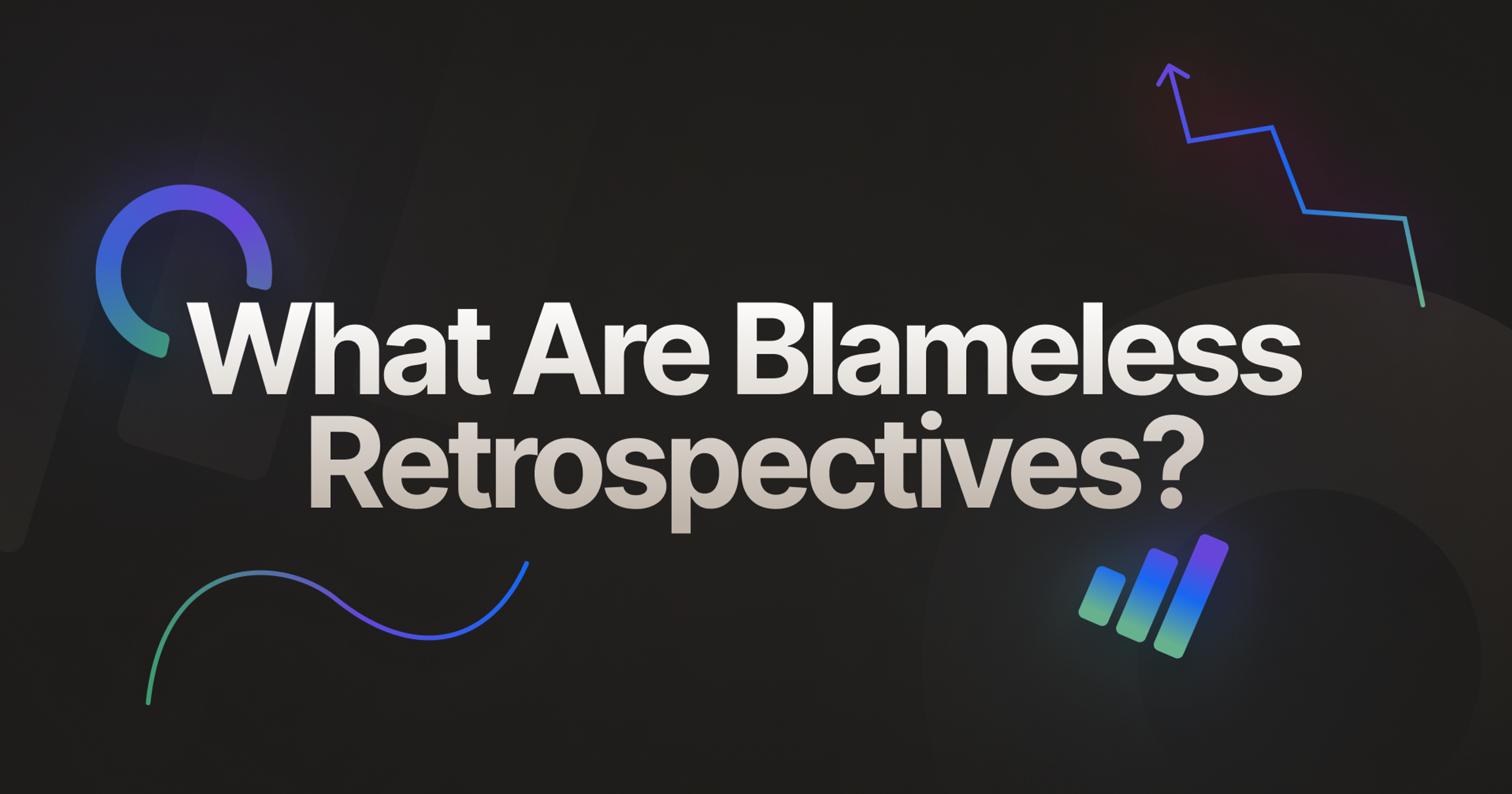 What Are Blameless Retrospectives?